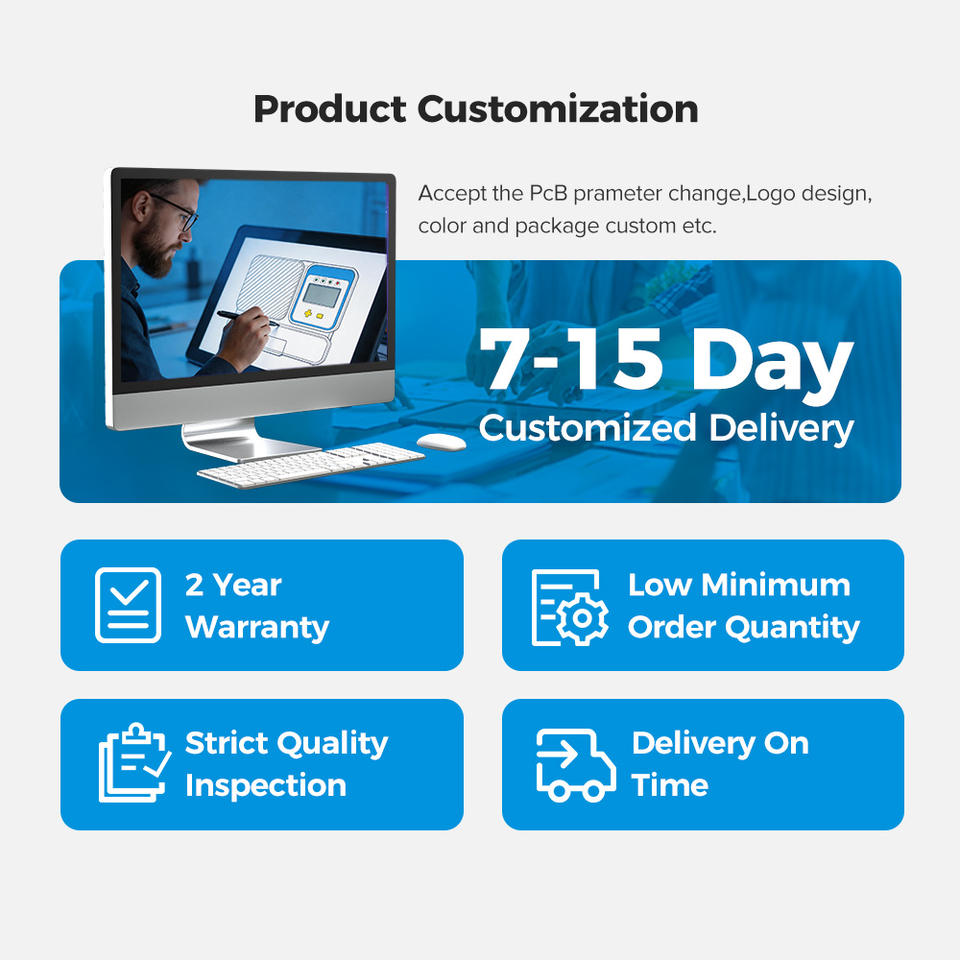 Product Customization

Accept the PcB prameter change,Logo design, color and package custom etc.

7-15 Day
Customized Delivery

2 Year Warranty

Low Minimum Order Quantity

Strict Quality Inspection

Delivery On Time